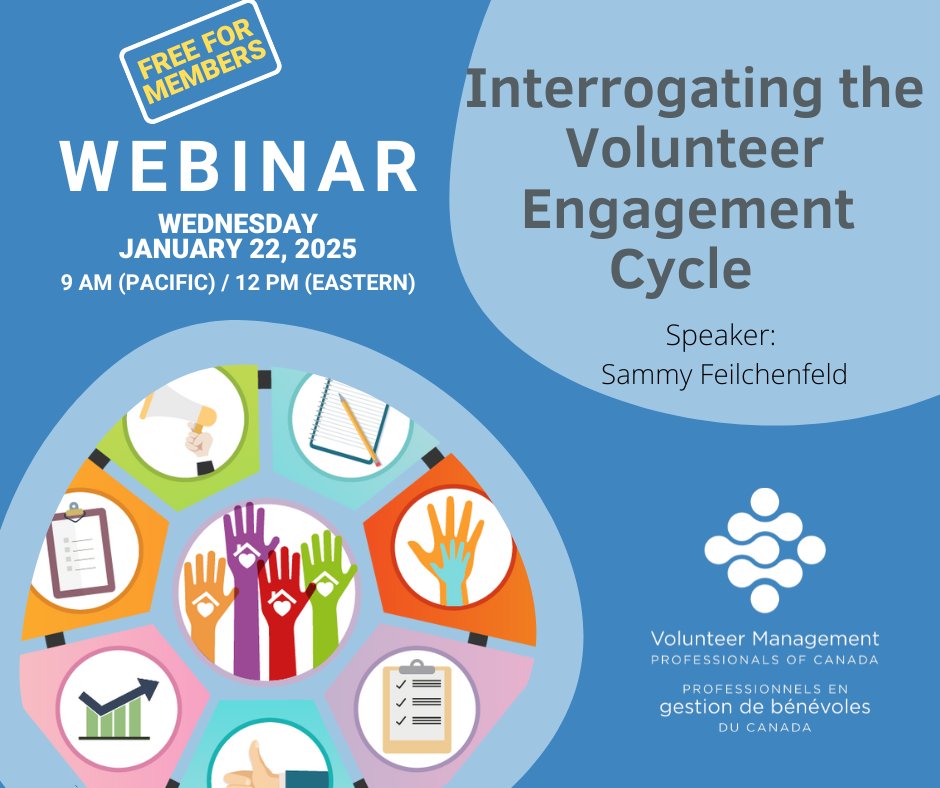 FREE FOR MEMBERS

WEBINAR

WEDNESDAY
JANUARY 22, 2025
9 AM (PACIFIC) / 12 PM (EASTERN)

Interrogating the Volunteer Engagement Cycle

Speaker:
Sammy Feilchenfeld

Volunteer Management
PROFESSIONALS OF CANADA

PROFESSIONNELS EN
gestion de bénévoles
DU CANADA